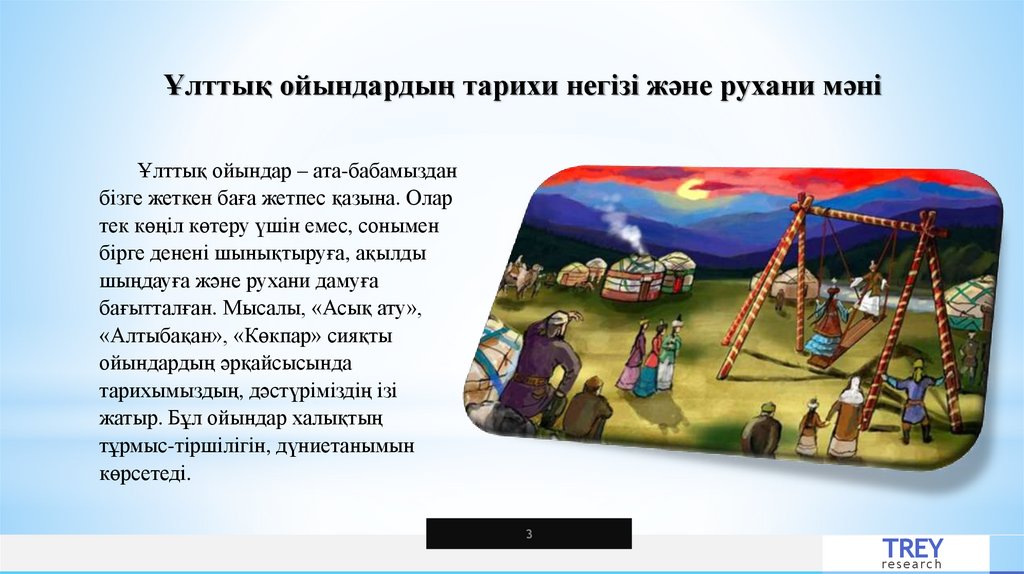 Ұлттық ойындардың тарихи негізі және рухани мәні

Ұлттық ойындар – ата-бабамыздан бізге жеткен баға жетпес қазына. Олар тек көңіл көтеру үшін емес, сонымен бірге денені шынықтыруға, ақылды шыңдауға және рухани дамуға бағытталған. Мысалы, «Асық ату», «Алтыбақан», «Көкпар» сияқты ойындардың әрқайсысында тарихымыздың, дәстүріміздің ізі жатыр. Бұл ойындар халықтың тұрмыс-тіршілігін, дүниетанымын көрсетеді.

3

TREY
research